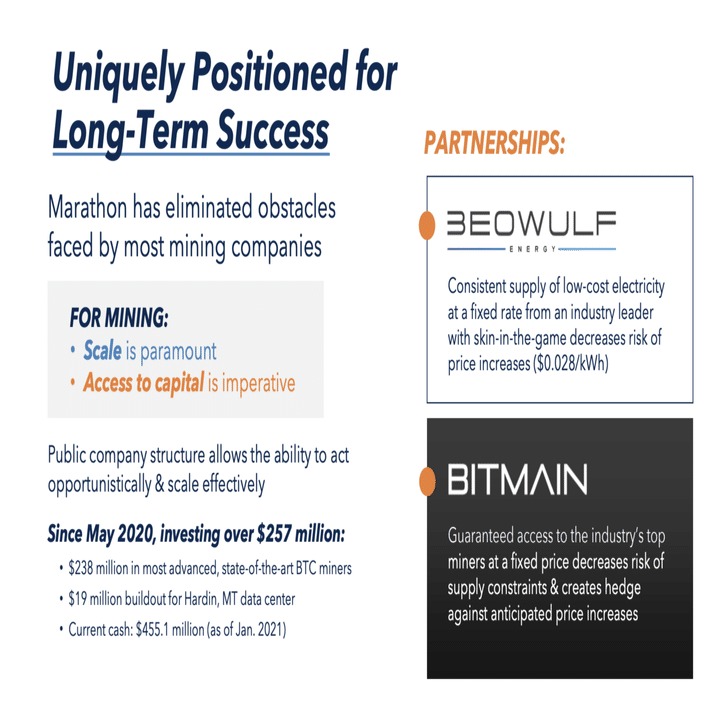 Uniquely Positioned for Long-Term Success

Marathon has eliminated obstacles faced by most mining companies

FOR MINING:
• Scale is paramount
• Access to capital is imperative

Public company structure allows the ability to act opportunistically & scale effectively

Since May 2020, investing over $257 million:
• $238 million in most advanced, state-of-the-art BTC miners
• $19 million buildout for Hardin, MT data center
• Current cash: $455.1 million (as of Jan. 2021)

PARTNERSHIPS:

BEOWULF ENERGY

Consistent supply of low-cost electricity at a fixed rate from an industry leader with skin-in-the-game decreases risk of price increases ($0.028/kWh)

BITMAIN

Guaranteed access to the industry's top miners at a fixed price decreases risk of supply constraints & creates hedge against anticipated price increases